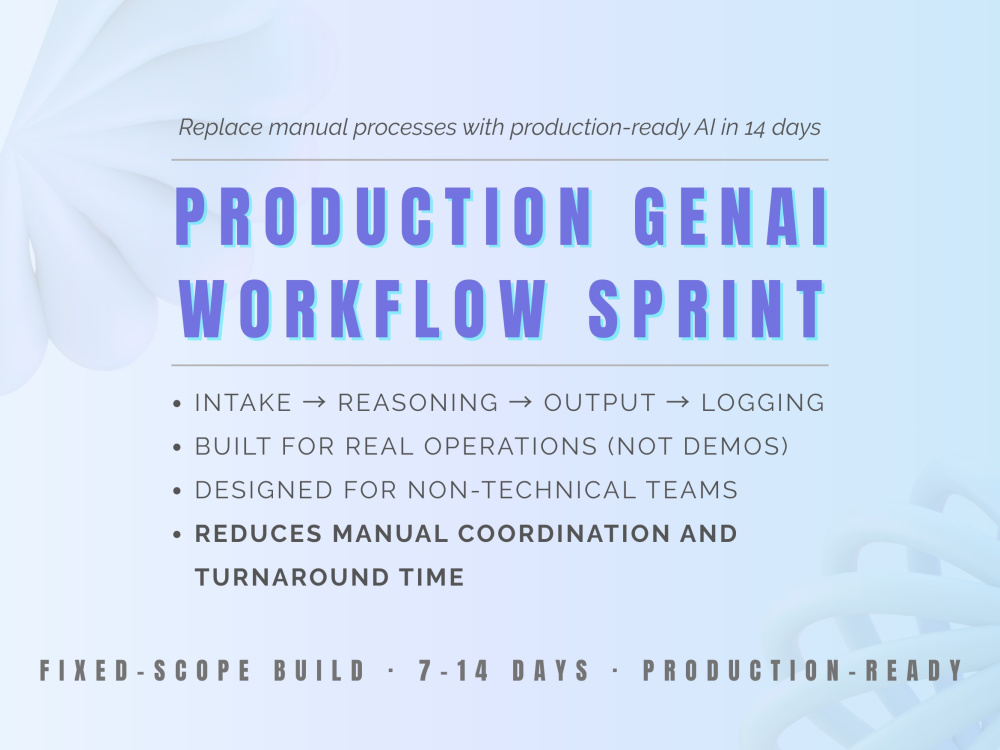 Replace manual processes with production-ready AI in 14 days

PRODUCTION GENAI WORKFLOW SPRINT

• INTAKE → REASONING → OUTPUT → LOGGING
• BUILT FOR REAL OPERATIONS (NOT DEMOS)
• DESIGNED FOR NON-TECHNICAL TEAMS
• REDUCES MANUAL COORDINATION AND TURNAROUND TIME

FIXED-SCOPE BUILD · 7-14 DAYS · PRODUCTION-READY